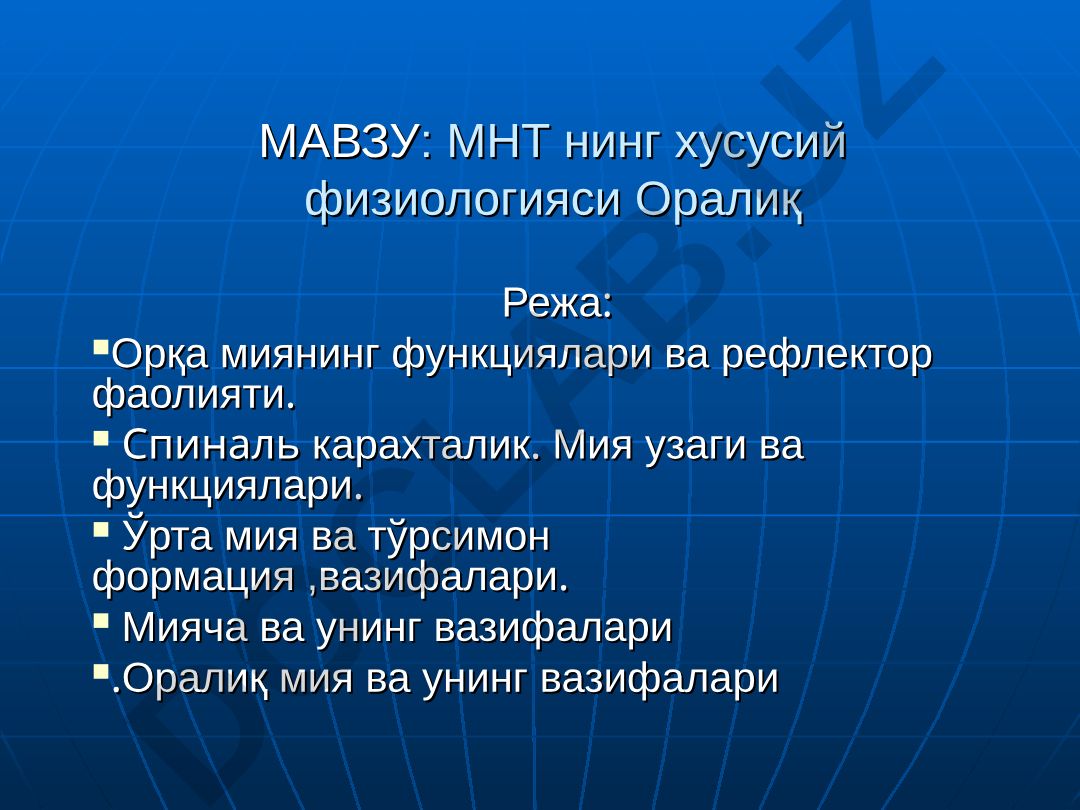 МАВЗУ: МНТ нинг хусусий физиологияси Оралиқ

Режа:

▪Орқа миянинг функциялари ва рефлектор фаолияти.

▪ Спиналь карахталик. Мия узаги ва функциялари.

▪ Ўрта мия ва тўрсимон формация ,вазифалари.

▪ Мияча ва унинг вазифалари

▪.Оралиқ мия ва унинг вазифалари

DOCLAB.UZ